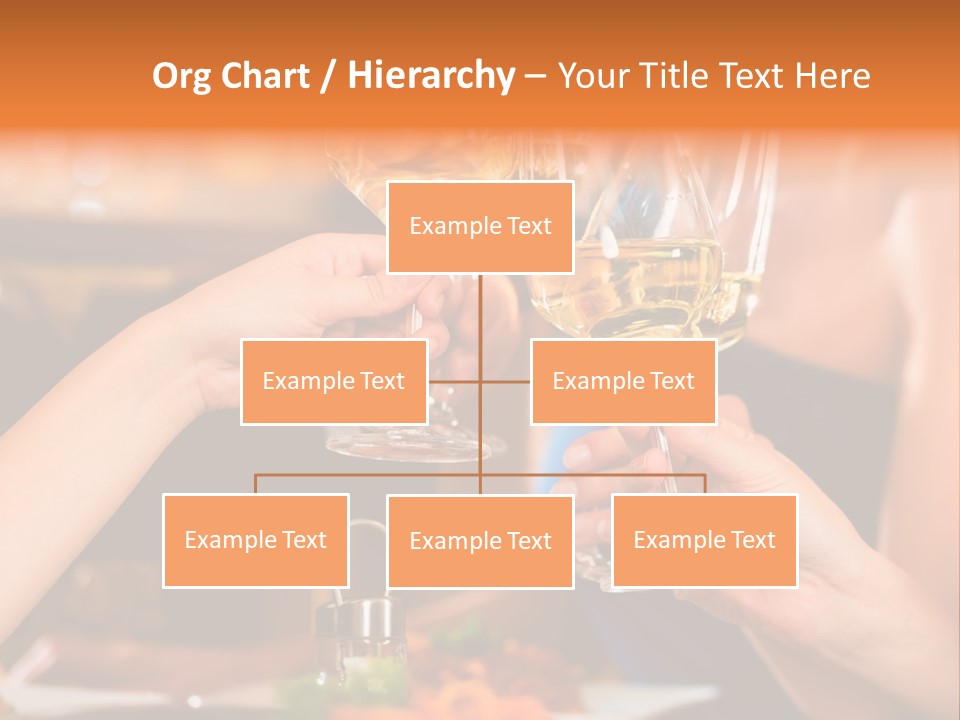 Org Chart / Hierarchy – Your Title Text Here

Example Text

Example Text

Example Text

Example Text

Example Text

Example Text